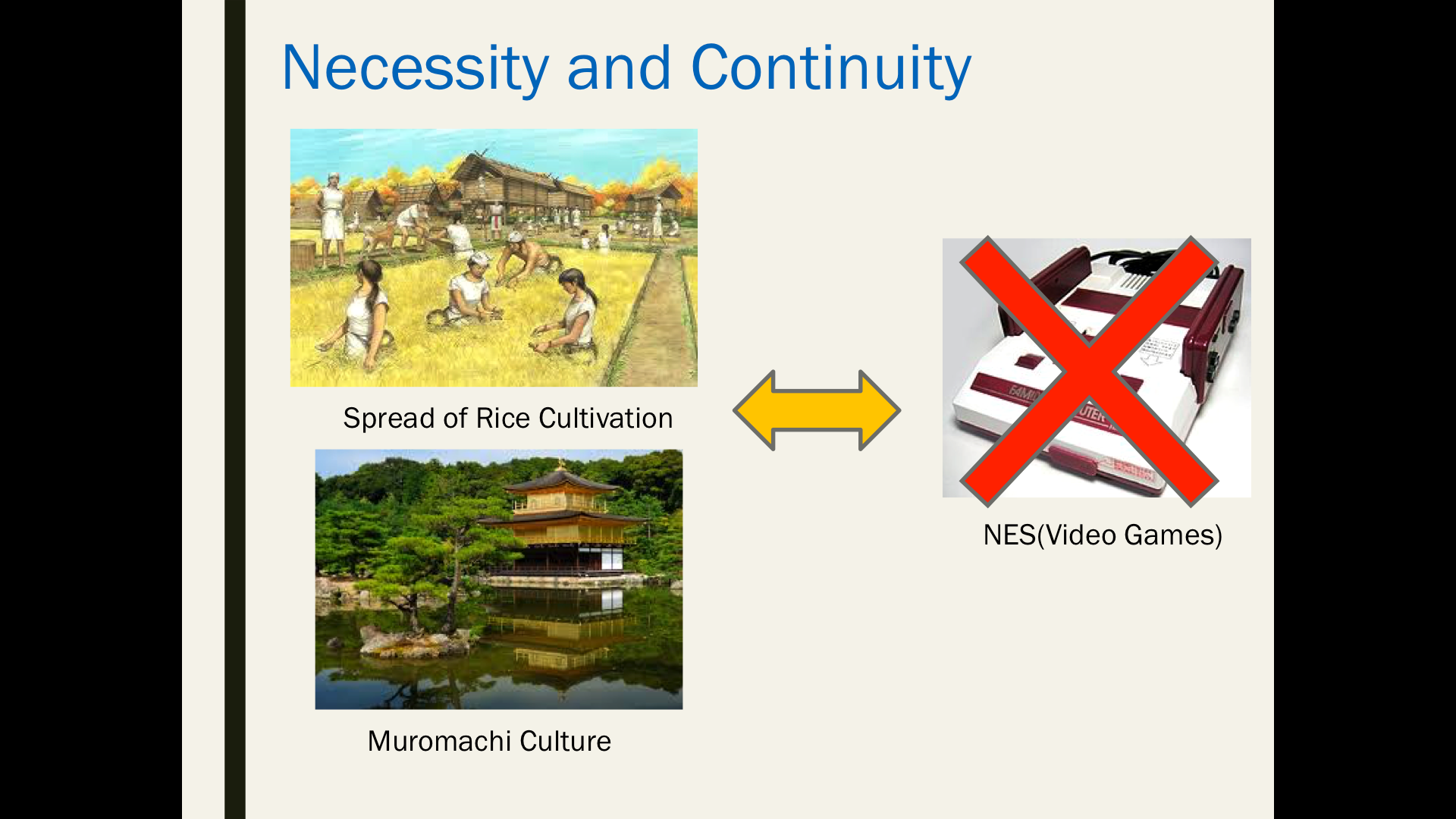 Necessity and Continuity

Spread of Rice Cultivation

Muromachi Culture

NES(Video Games)